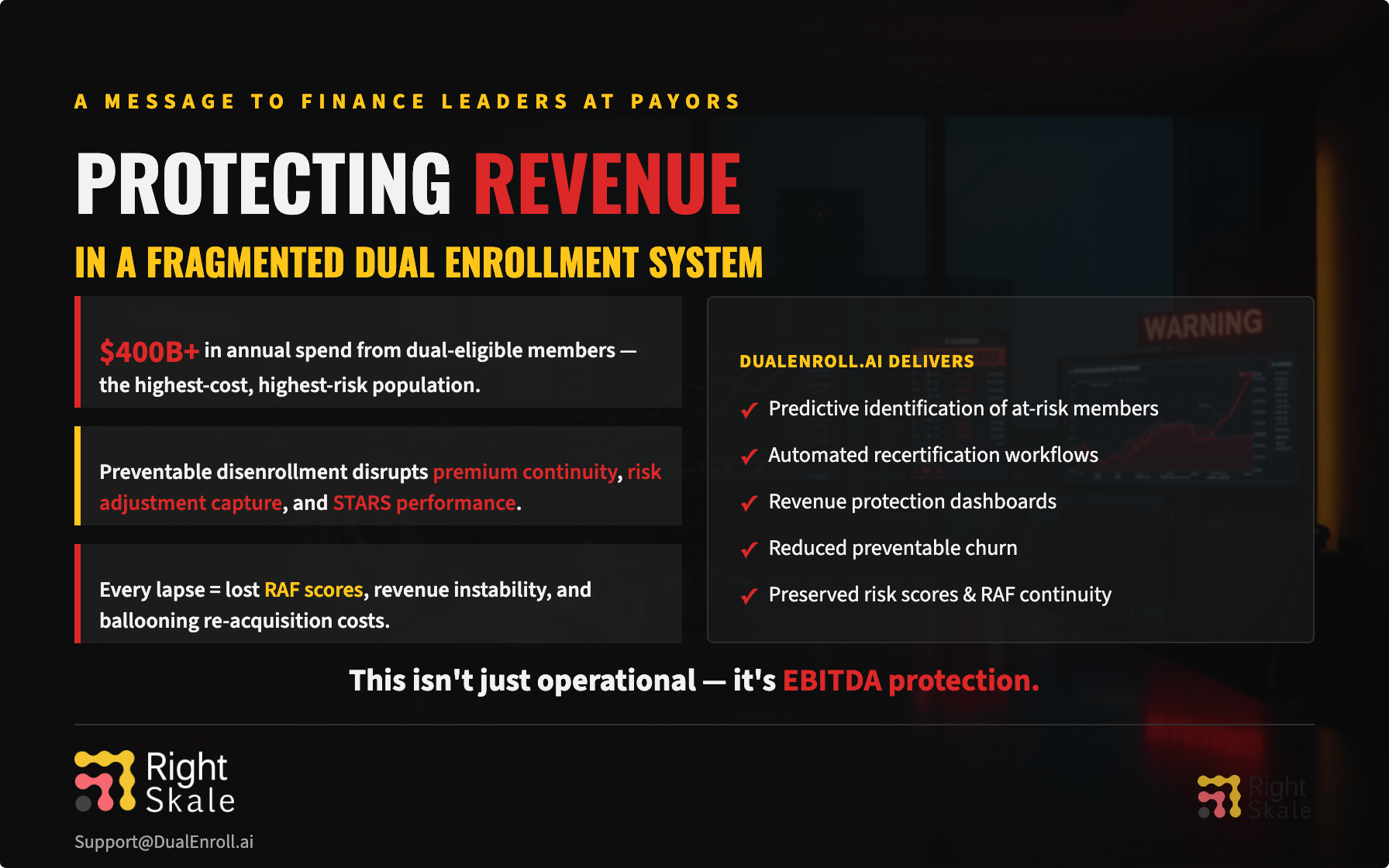 A MESSAGE TO FINANCE LEADERS AT PAYORS

PROTECTING REVENUE

IN A FRAGMENTED DUAL ENROLLMENT SYSTEM

$400B+ in annual spend from dual-eligible members — the highest-cost, highest-risk population.

Preventable disenrollment disrupts premium continuity, risk adjustment capture, and STARS performance.

Every lapse = lost RAF scores, revenue instability, and ballooning re-acquisition costs.

WARNING

DUALENROLL.AI DELIVERS

✓ Predictive identification of at-risk members

✓ Automated recertification workflows

✓ Revenue protection dashboards

✓ Reduced preventable churn

✓ Preserved risk scores & RAF continuity

This isn't just operational — it's EBITDA protection.

Right Skale

Support@DualEnroll.ai

Right Skale